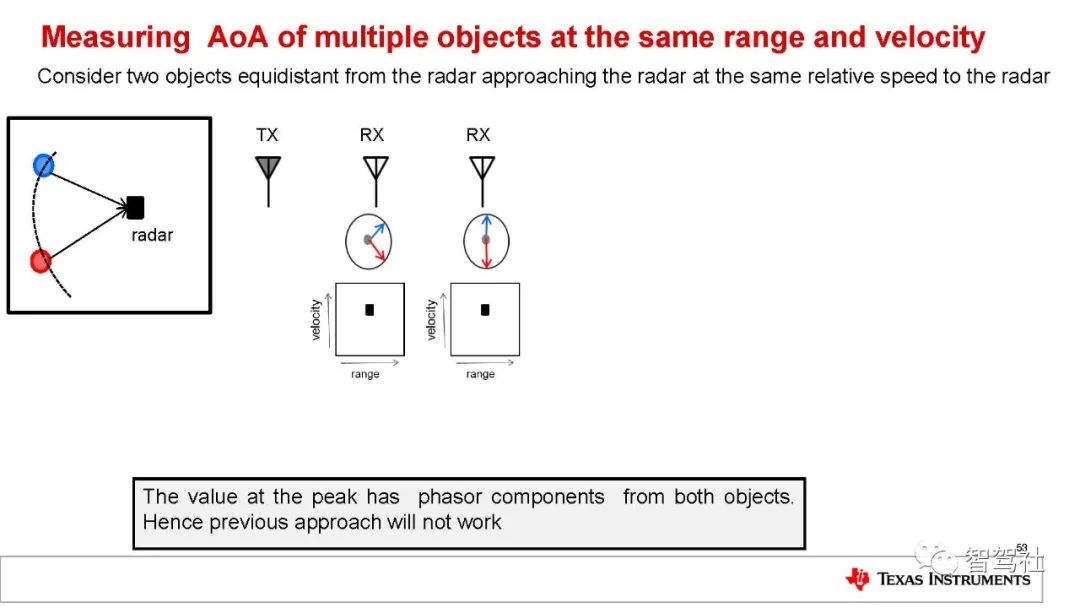 Measuring AoA of multiple objects at the same range and velocity

Consider two objects equidistant from the radar approaching the radar at the same relative speed to the radar

radar

TX

RX

RX

velocity

range

velocity

range

The value at the peak has phasor components from both objects. Hence previous approach will not work

53

智驾社

TEXAS INSTRUMENTS